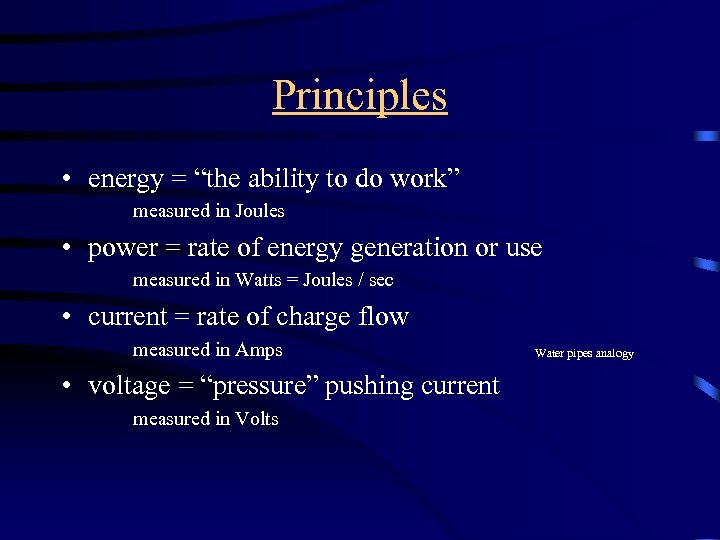 Principles

• energy = “the ability to do work”

measured in Joules

• power = rate of energy generation or use

measured in Watts = Joules / sec

• current = rate of charge flow

measured in Amps

Water pipes analogy

• voltage = “pressure” pushing current

measured in Volts